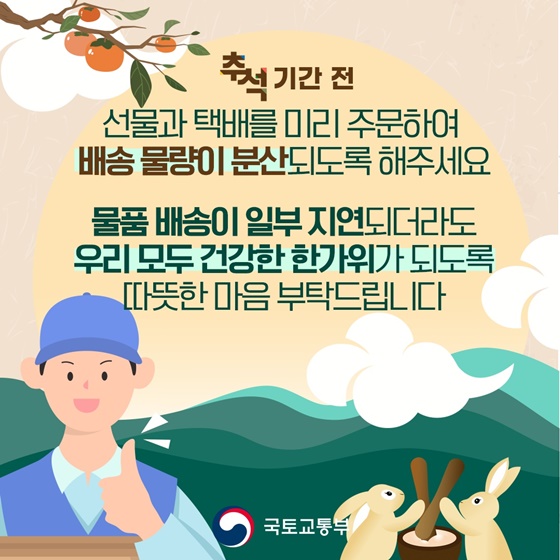 추석 기간 전

선물과 택배를 미리 주문하여
배송 물량이 분산되도록 해주세요

물품 배송이 일부 지연되더라도
우리 모두 건강한 한가위가 되도록
따뜻한 마음 부탁드립니다

국토교통부